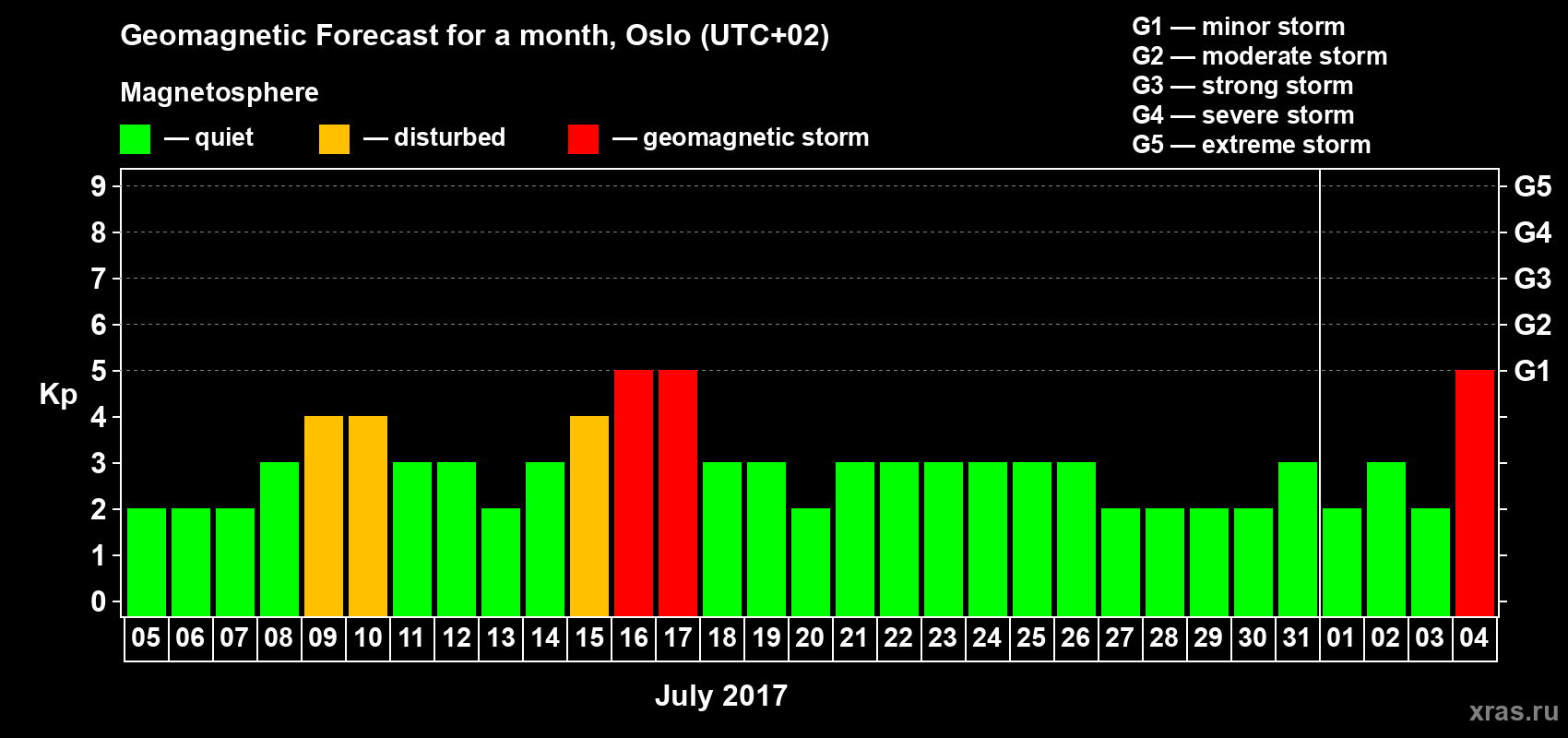 Geomagnetic Forecast for a month, Oslo (UTC+02)

Magnetosphere

— quiet — disturbed — geomagnetic storm

G1 — minor storm
G2 — moderate storm
G3 — strong storm
G4 — severe storm
G5 — extreme storm

Kp

9 8 7 6 5 4 3 2 1 0

G5 G4 G3 G2 G1

05 06 07 08 09 10 11 12 13 14 15 16 17 18 19 20 21 22 23 24 25 26 27 28 29 30 31 01 02 03 04

July 2017

xras.ru